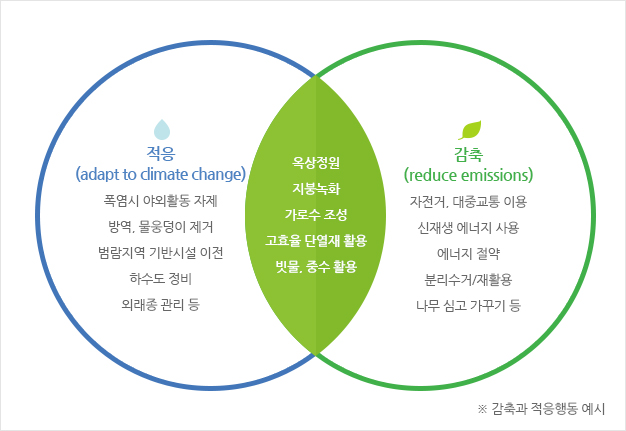 적응
(adapt to climate change)

폭염시 야외활동 자제

방역, 물웅덩이 제거

범람지역 기반시설 이전

하수도 정비

외래종 관리 등

옥상정원

지붕녹화

가로수 조성

고효율 단열재 활용

빗물, 중수 활용

감축
(reduce emissions)

자전거, 대중교통 이용

신재생 에너지 사용

에너지 절약

분리수거/재활용

나무 심고 가꾸기 등

※ 감축과 적응행동 예시